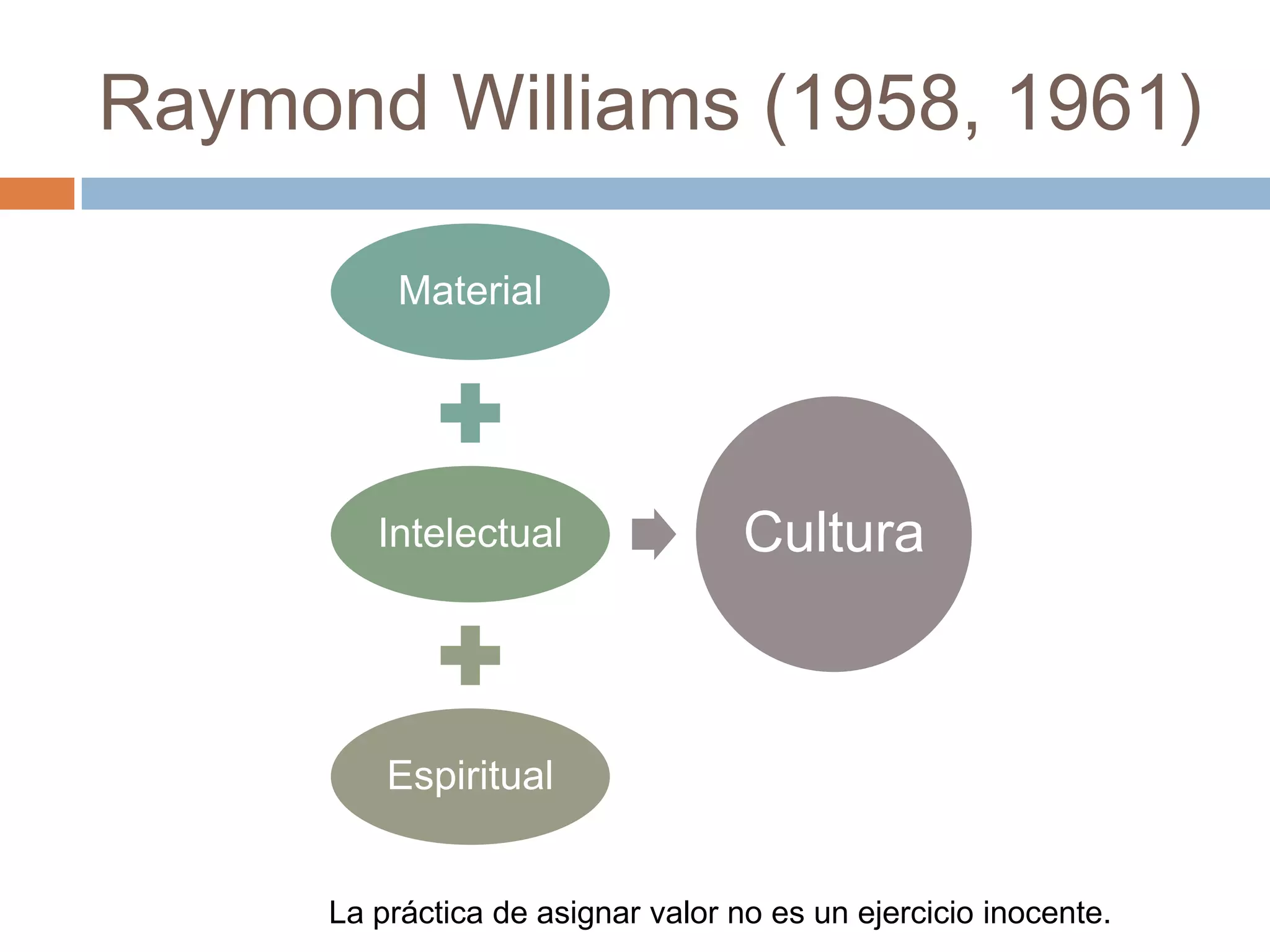 Raymond Williams (1958, 1961)

Material

Intelectual

Espiritual

Cultura

La práctica de asignar valor no es un ejercicio inocente.